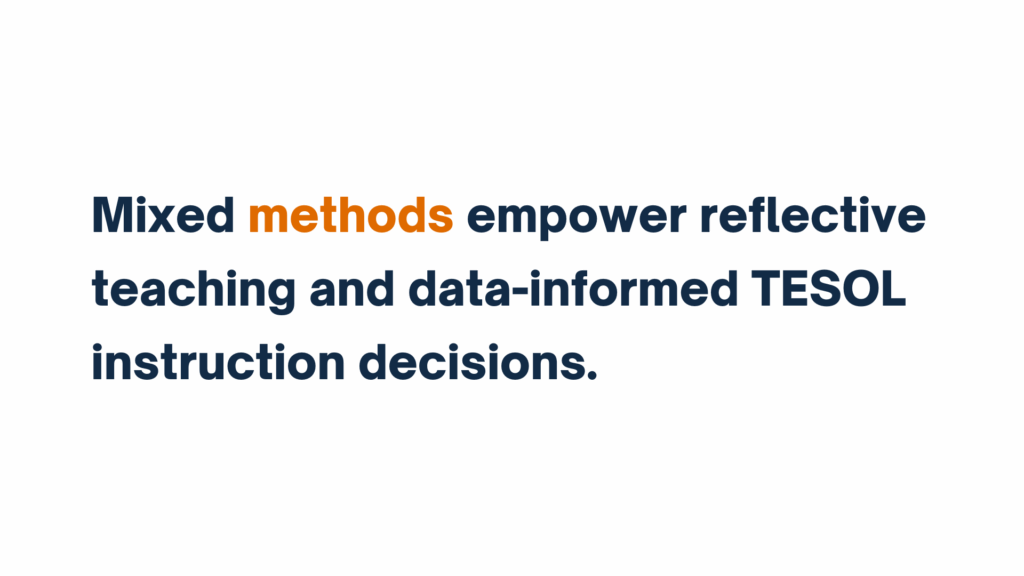 Mixed methods empower reflective teaching and data-informed TESOL instruction decisions.